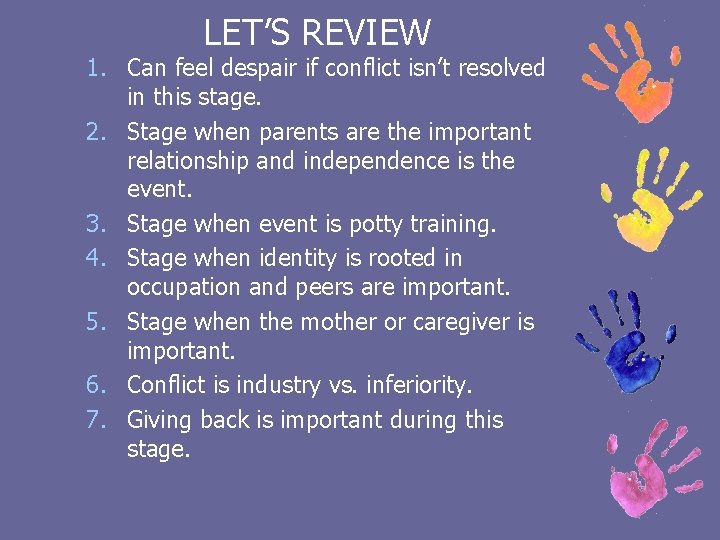 LET'S REVIEW

1. Can feel despair if conflict isn't resolved in this stage.
2. Stage when parents are the important relationship and independence is the event.
3. Stage when event is potty training.
4. Stage when identity is rooted in occupation and peers are important.
5. Stage when the mother or caregiver is important.
6. Conflict is industry vs. inferiority.
7. Giving back is important during this stage.